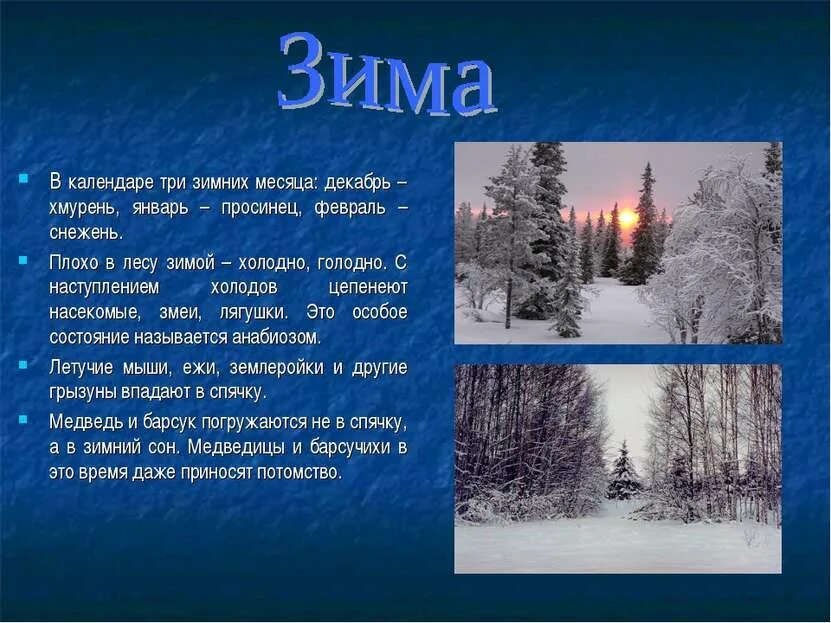 Зима

- В календаре три зимних месяца: декабрь – хмурень, январь – просинец, февраль – снежень.
- Плохо в лесу зимой – холодно, голодно. С наступлением холодов цепенеют насекомые, змеи, лягушки. Это особое состояние называется анабиозом.
- Летучие мыши, ежи, землеройки и другие грызуны впадают в спячку.
- Медведь и барсук погружаются не в спячку, а в зимний сон. Медведицы и барсучихи в это время даже приносят потомство.